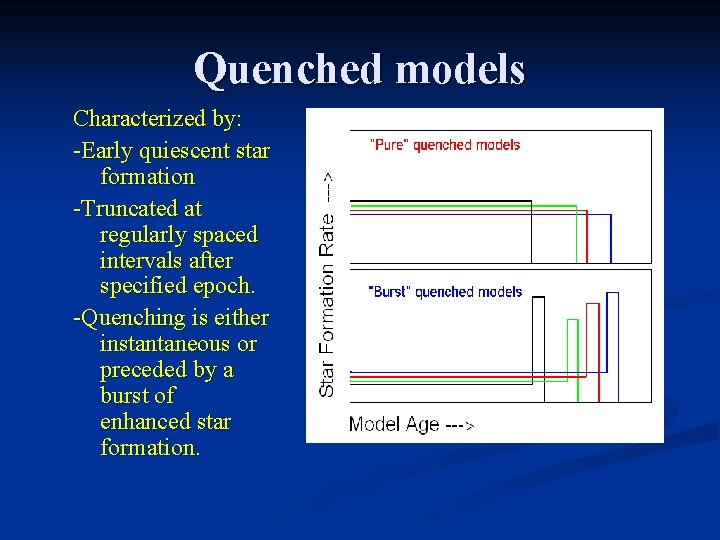 Quenched models

Characterized by:

-Early quiescent star formation

-Truncated at regularly spaced intervals after specified epoch.

-Quenching is either instantaneous or preceded by a burst of enhanced star formation.

"Pure" quenched models

"Burst" quenched models

Star Formation Rate --->

Model Age --->